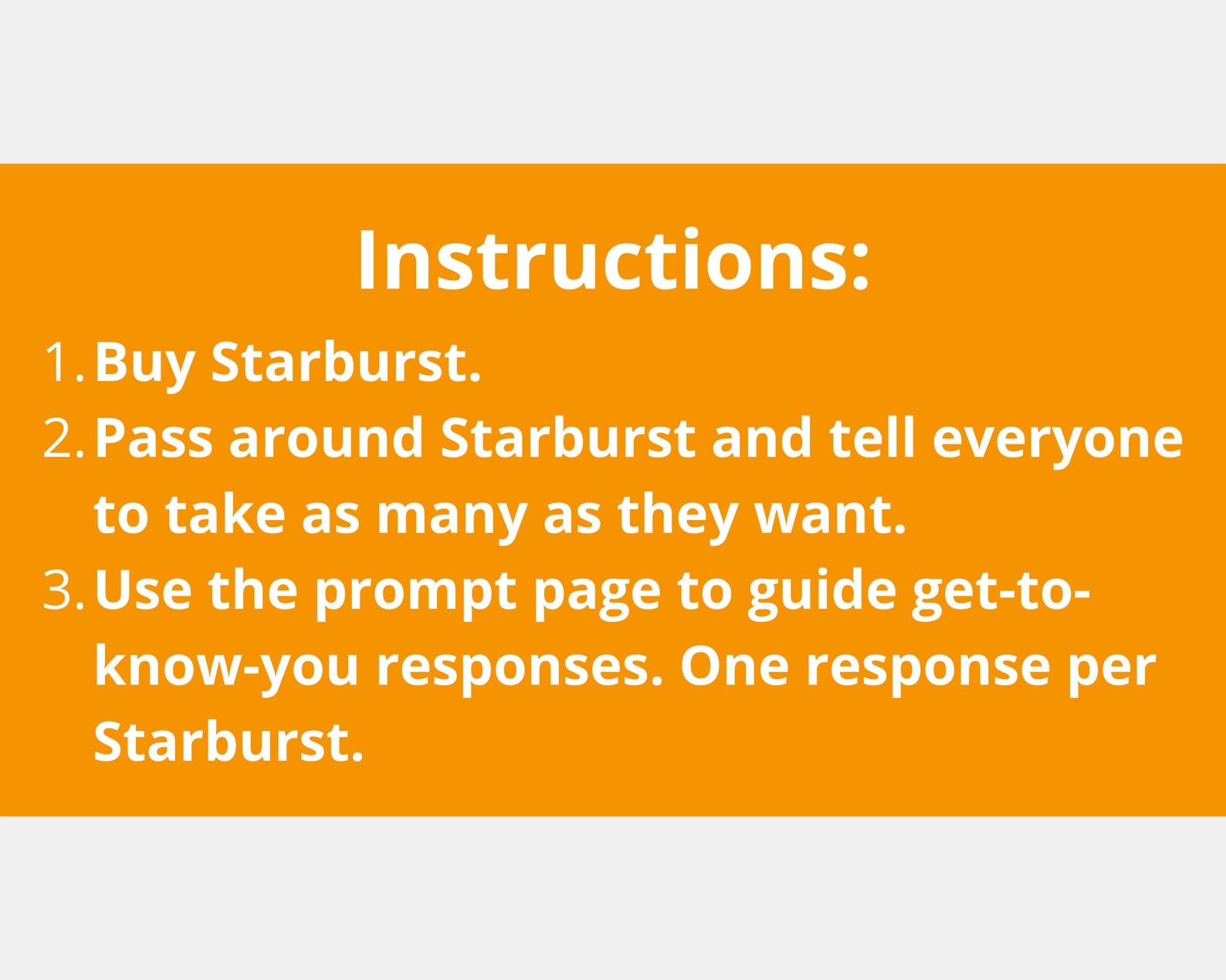 Instructions:

1. Buy Starburst.
2. Pass around Starburst and tell everyone to take as many as they want.
3. Use the prompt page to guide get-to-know-you responses. One response per Starburst.